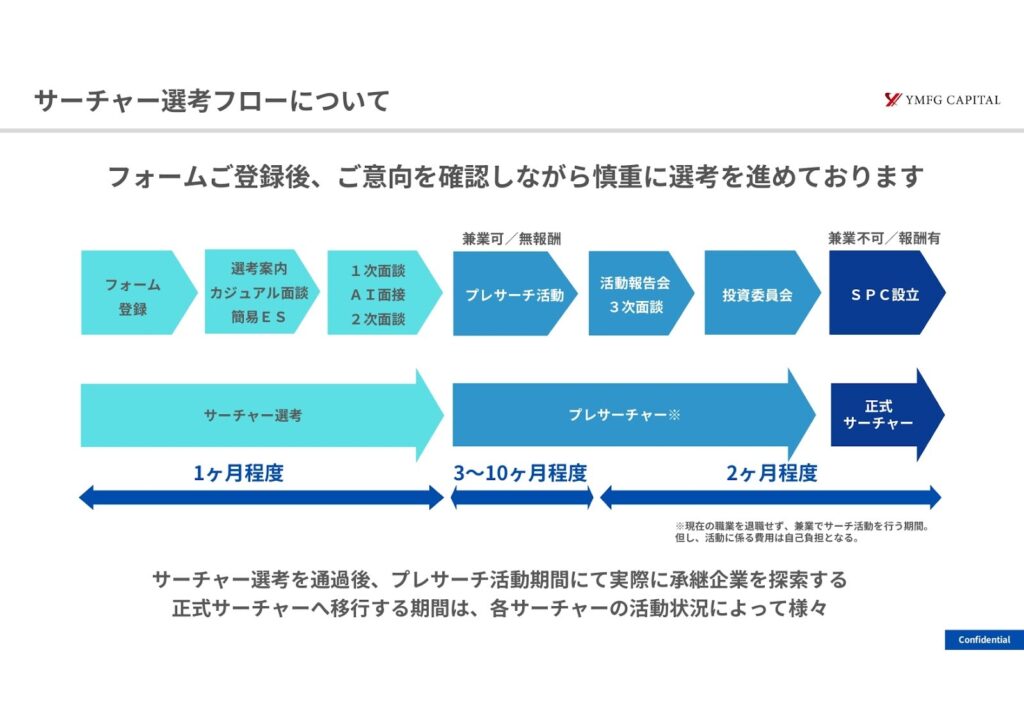 サーチャー選考フローについて

YMFG CAPITAL

フォームご登録後、ご意向を確認しながら慎重に選考を進めております

兼業可／無報酬

兼業不可／報酬有

フォーム
登録

選考案内
カジュアル面談
簡易ＥＳ

１次面談
ＡＩ面接
２次面談

プレサーチ活動

活動報告会
３次面談

投資委員会

ＳＰＣ設立

サーチャー選考

プレサーチャー※

正式
サーチャー

1ヶ月程度

3〜10ヶ月程度

2ヶ月程度

※現在の職業を退職せず、兼業でサーチ活動を行う期間。
但し、活動に係る費用は自己負担となる。

サーチャー選考を通過後、プレサーチ活動期間にて実際に承継企業を探索する
正式サーチャーへ移行する期間は、各サーチャーの活動状況によって様々

Confidential